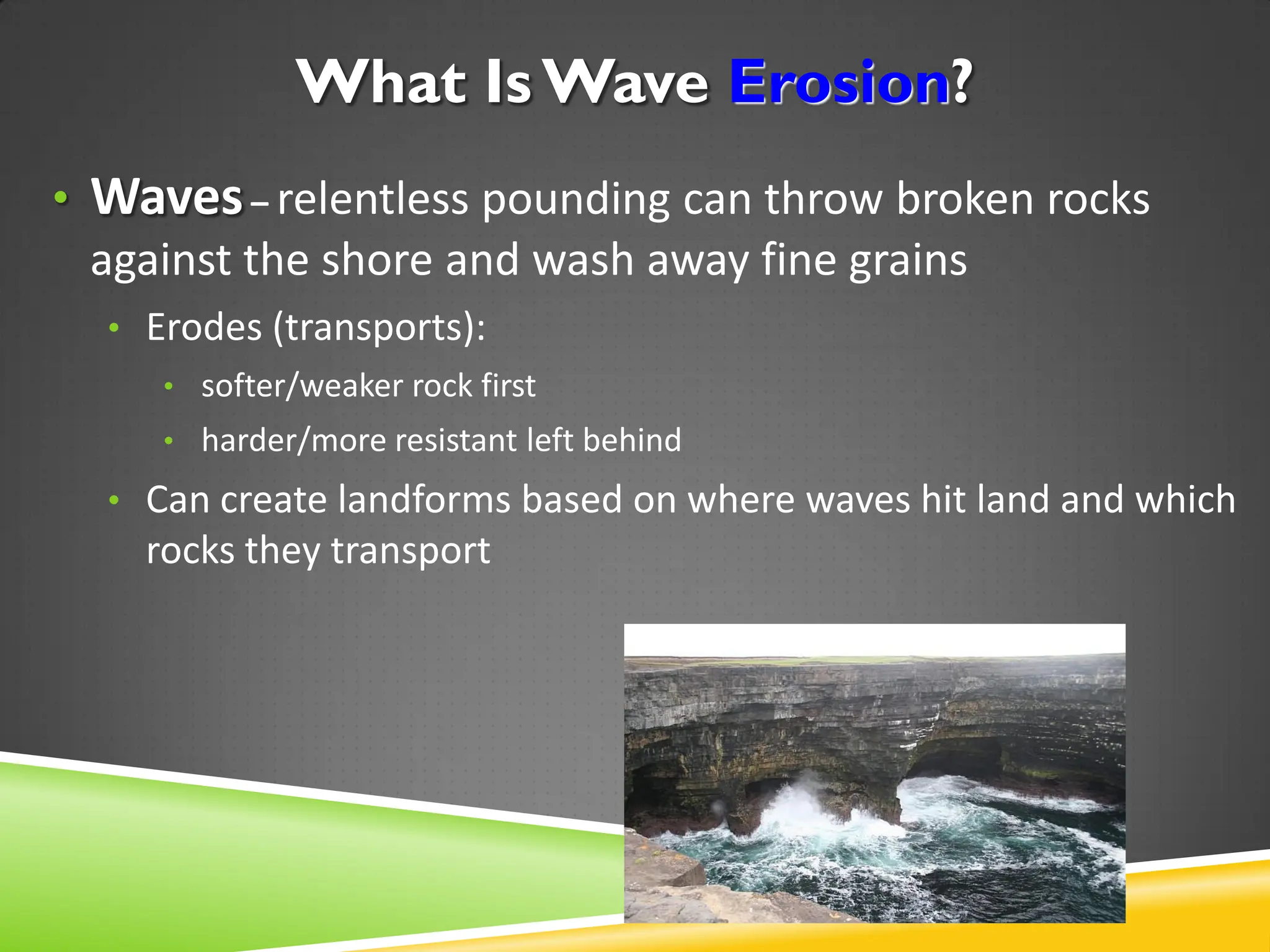 What Is Wave Erosion?

• Waves – relentless pounding can throw broken rocks against the shore and wash away fine grains

• Erodes (transports):

• softer/weaker rock first

• harder/more resistant left behind

• Can create landforms based on where waves hit land and which rocks they transport